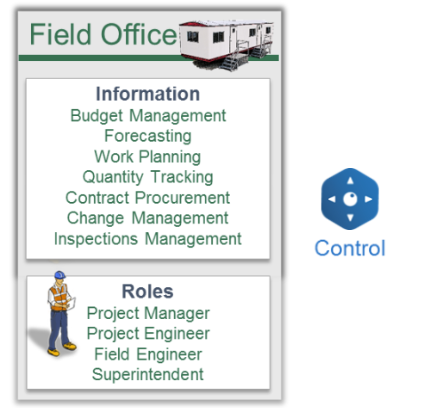 Field Office

Information
Budget Management
Forecasting
Work Planning
Quantity Tracking
Contract Procurement
Change Management
Inspections Management

Roles
Project Manager
Project Engineer
Field Engineer
Superintendent

Control